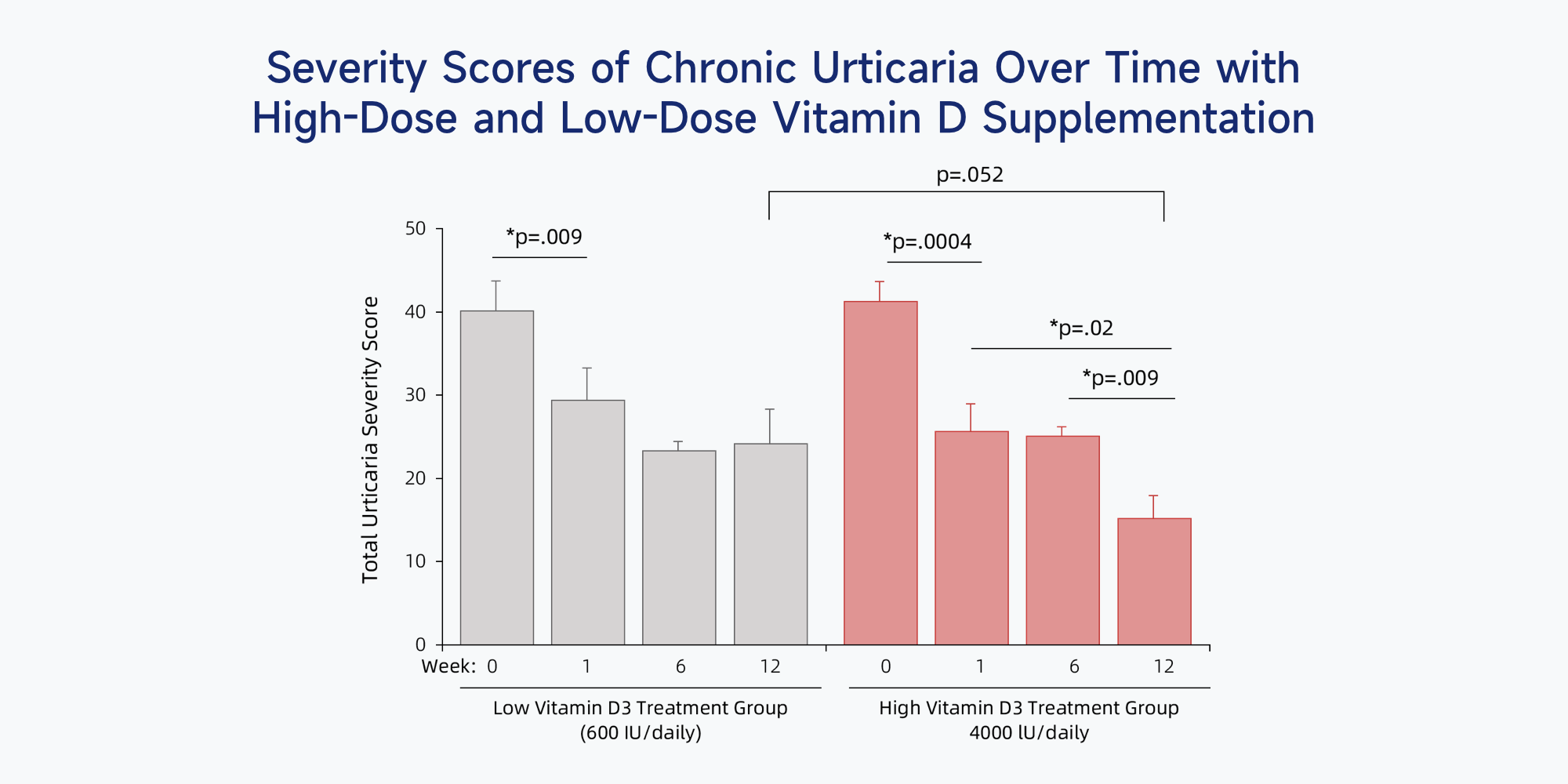 Severity Scores of Chronic Urticaria Over Time with High-Dose and Low-Dose Vitamin D Supplementation

p=.052

*p=.009

*p=.0004

*p=.02

*p=.009

Total Urticaria Severity Score

50
40
30
20
10
0

Week: 0 1 6 12 0 1 6 12

Low Vitamin D3 Treatment Group
(600 IU/daily)

High Vitamin D3 Treatment Group
4000 lU/daily